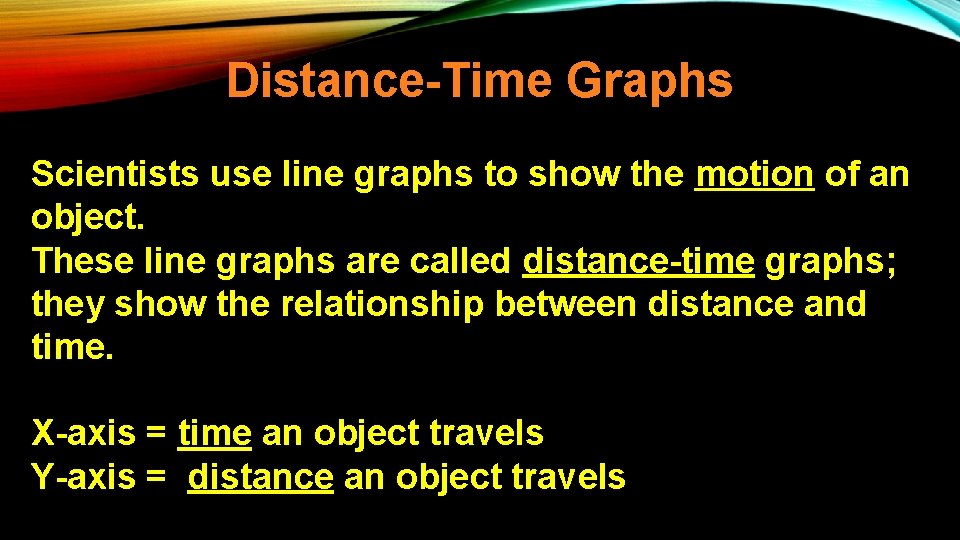 Distance-Time Graphs

Scientists use line graphs to show the motion of an object.
These line graphs are called distance-time graphs; they show the relationship between distance and time.

X-axis = time an object travels
Y-axis = distance an object travels